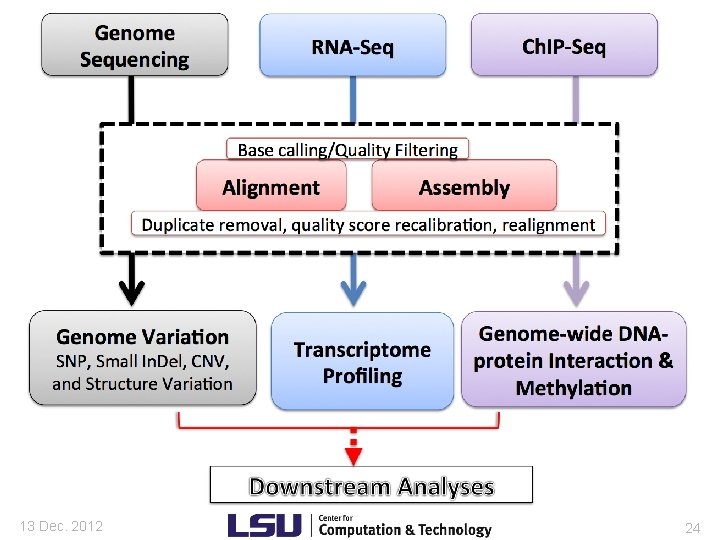 Genome Sequencing

RNA-Seq

ChIP-Seq

Base calling/Quality Filtering

Alignment

Assembly

Duplicate removal, quality score recalibration, realignment

Genome Variation
SNP, Small InDel, CNV, and Structure Variation

Transcriptome Profiling

Genome-wide DNA-protein Interaction & Methylation

Downstream Analyses

13 Dec. 2012

LSU Center for Computation & Technology

24